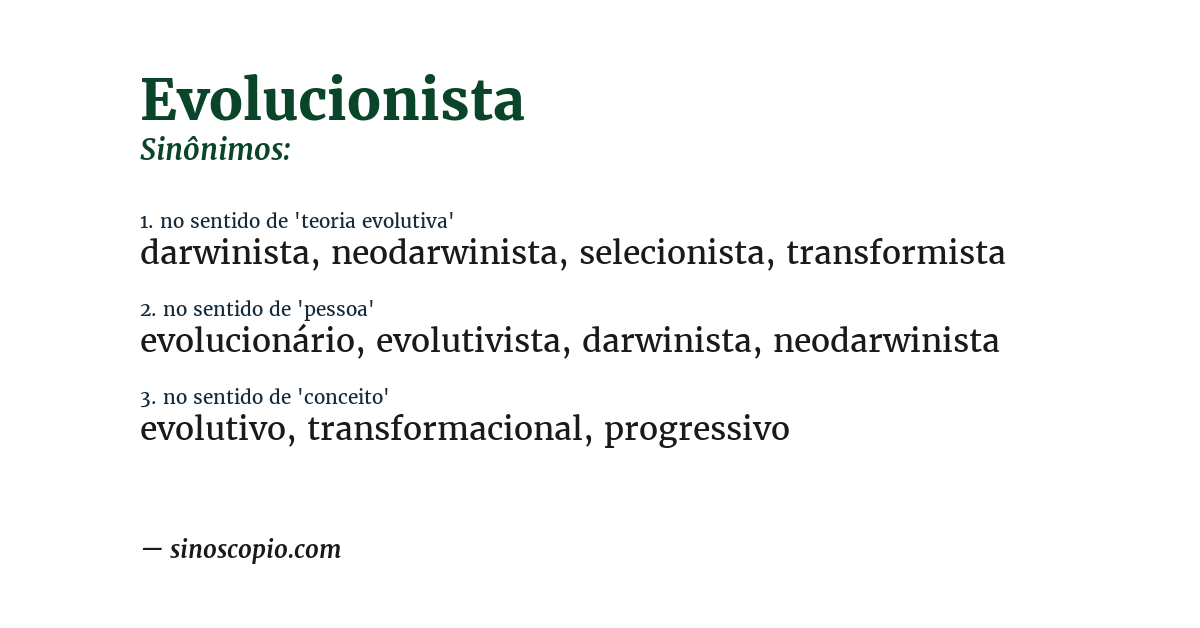 Evolucionista
Sinônimos:

1. no sentido de 'teoria evolutiva'
darwinista, neodarwinista, selecionista, transformista

2. no sentido de 'pessoa'
evolucionário, evolutivista, darwinista, neodarwinista

3. no sentido de 'conceito'
evolutivo, transformacional, progressivo

— sinoscopio.com